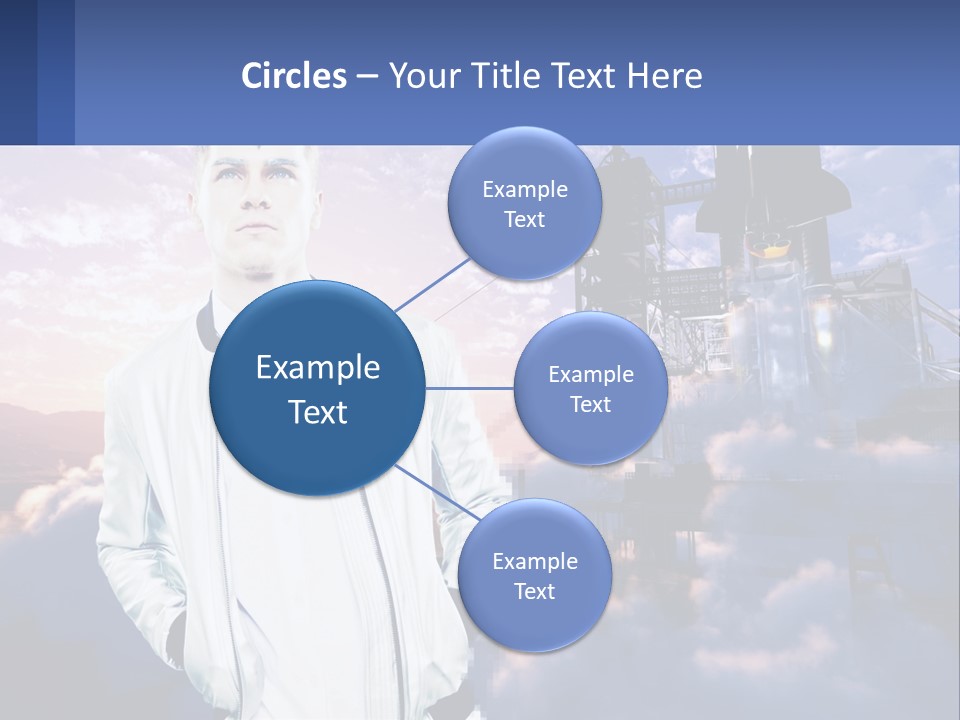 Circles – Your Title Text Here

Example Text

Example Text

Example Text

Example Text